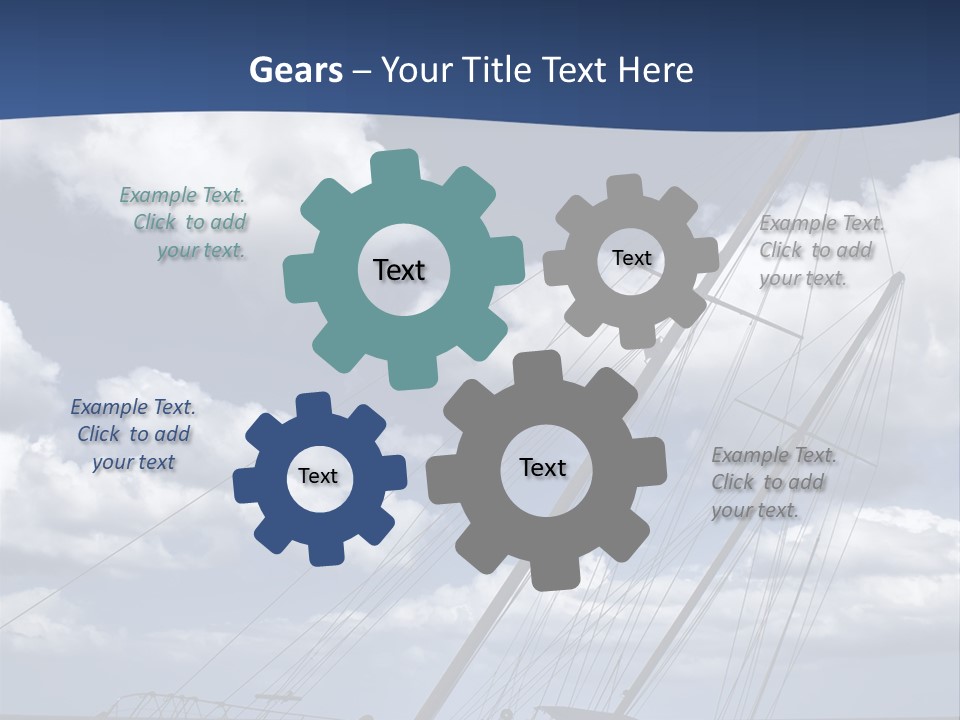 Gears – Your Title Text Here

Example Text. Click to add your text.

Text

Text

Example Text. Click to add your text.

Example Text. Click to add your text

Text

Text

Example Text. Click to add your text.